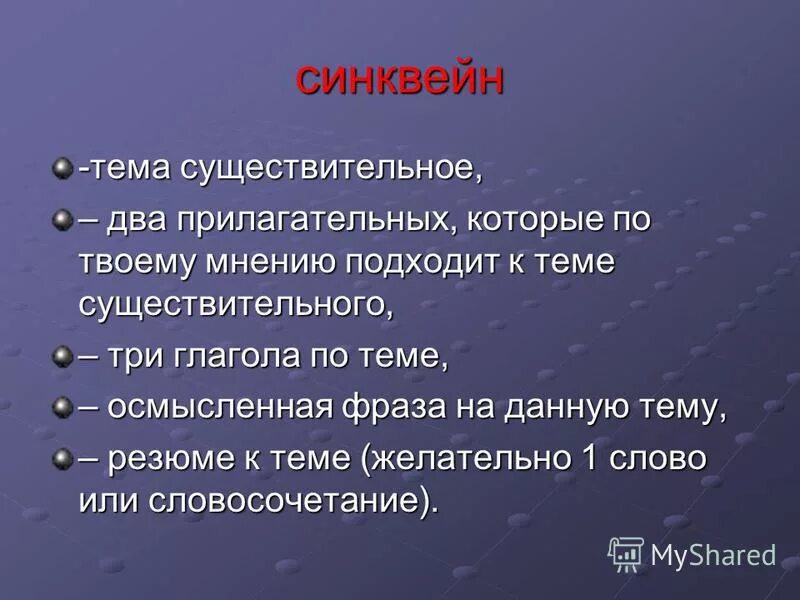 синквейн

-тема существительное,

– два прилагательных, которые по твоему мнению подходит к теме существительного,

– три глагола по теме,

– осмысленная фраза на данную тему,

– резюме к теме (желательно 1 слово или словосочетание).

MyShared